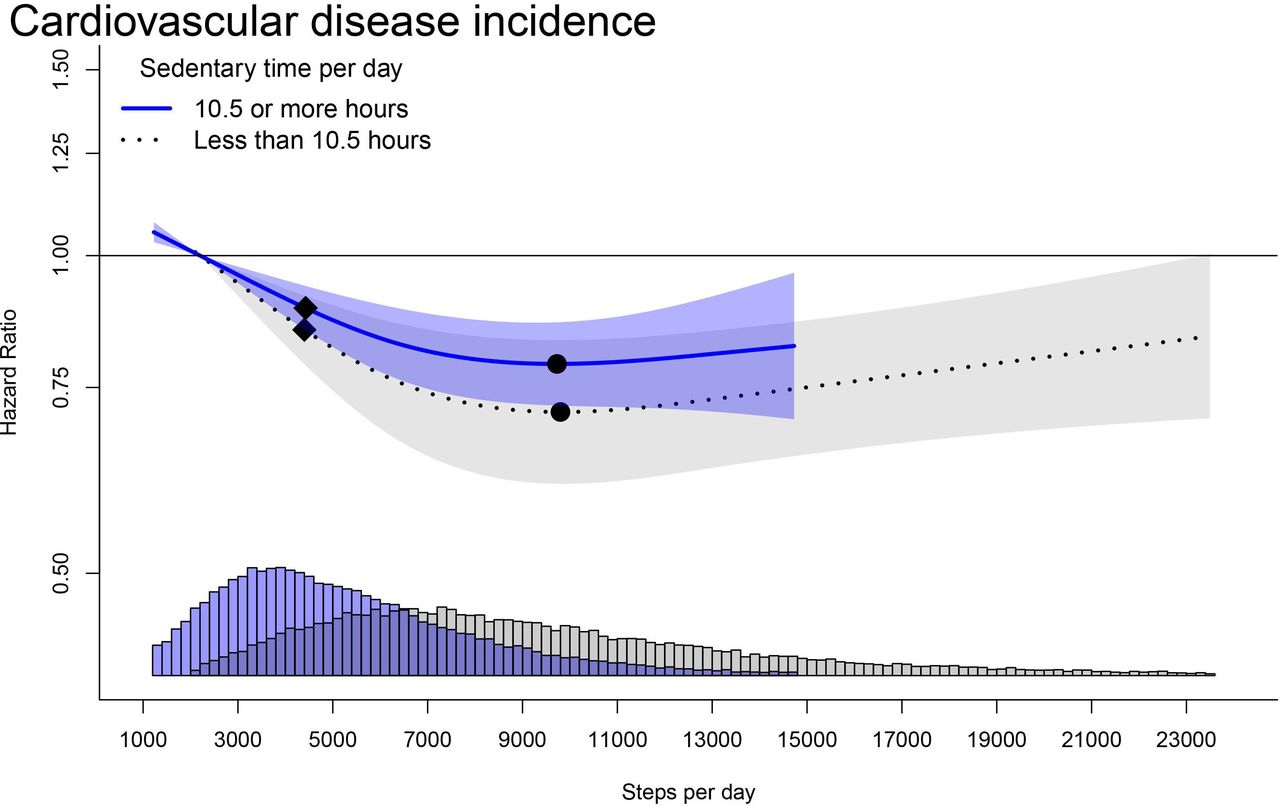 Cardiovascular disease incidence

Sedentary time per day
10.5 or more hours
Less than 10.5 hours

Hazard Ratio

1.50
1.25
1.00
0.75
0.50

1000 3000 5000 7000 9000 11000 13000 15000 17000 19000 21000 23000

Steps per day